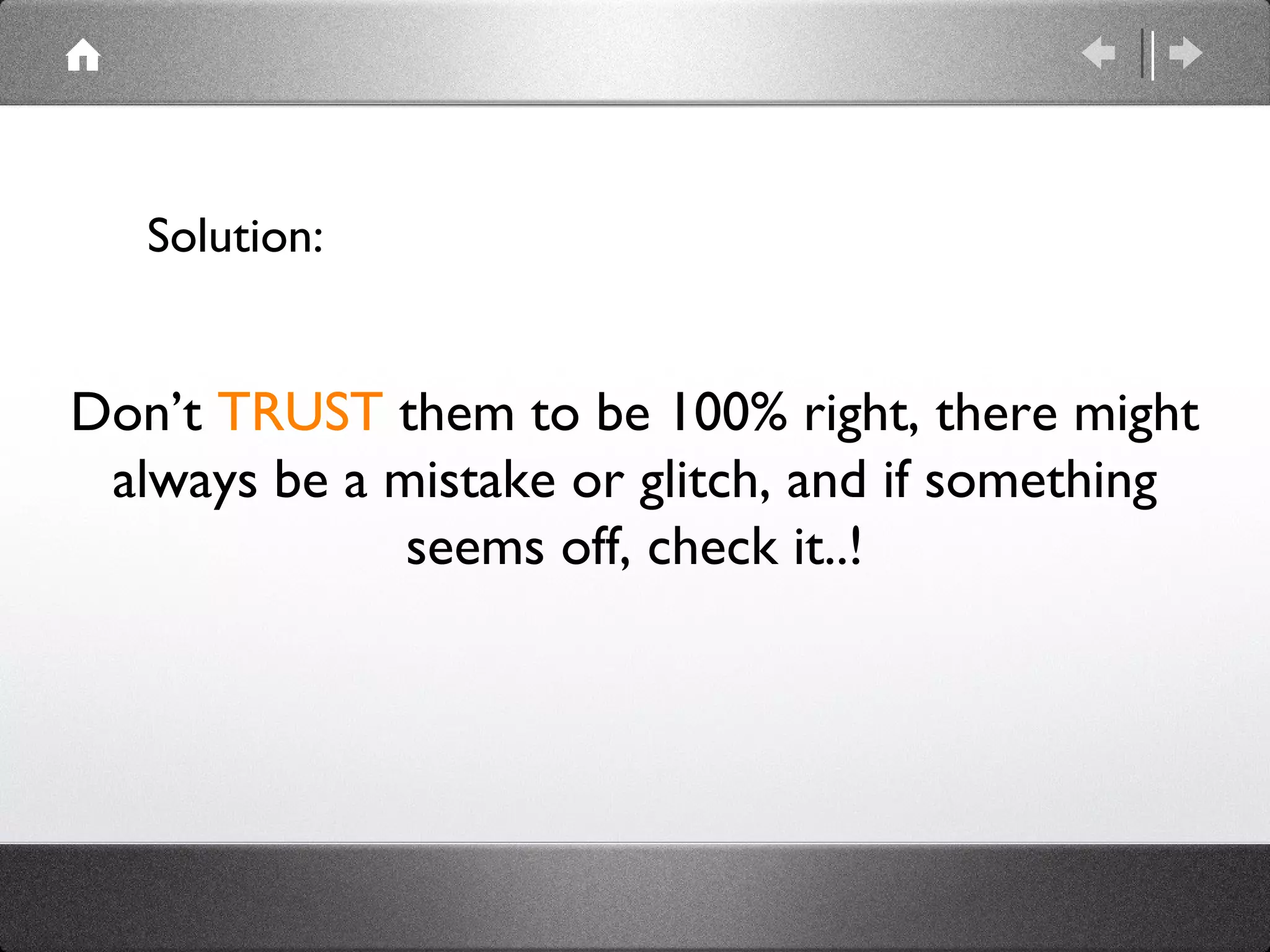 Solution:

Don’t TRUST them to be 100% right, there might always be a mistake or glitch, and if something seems off, check it..!